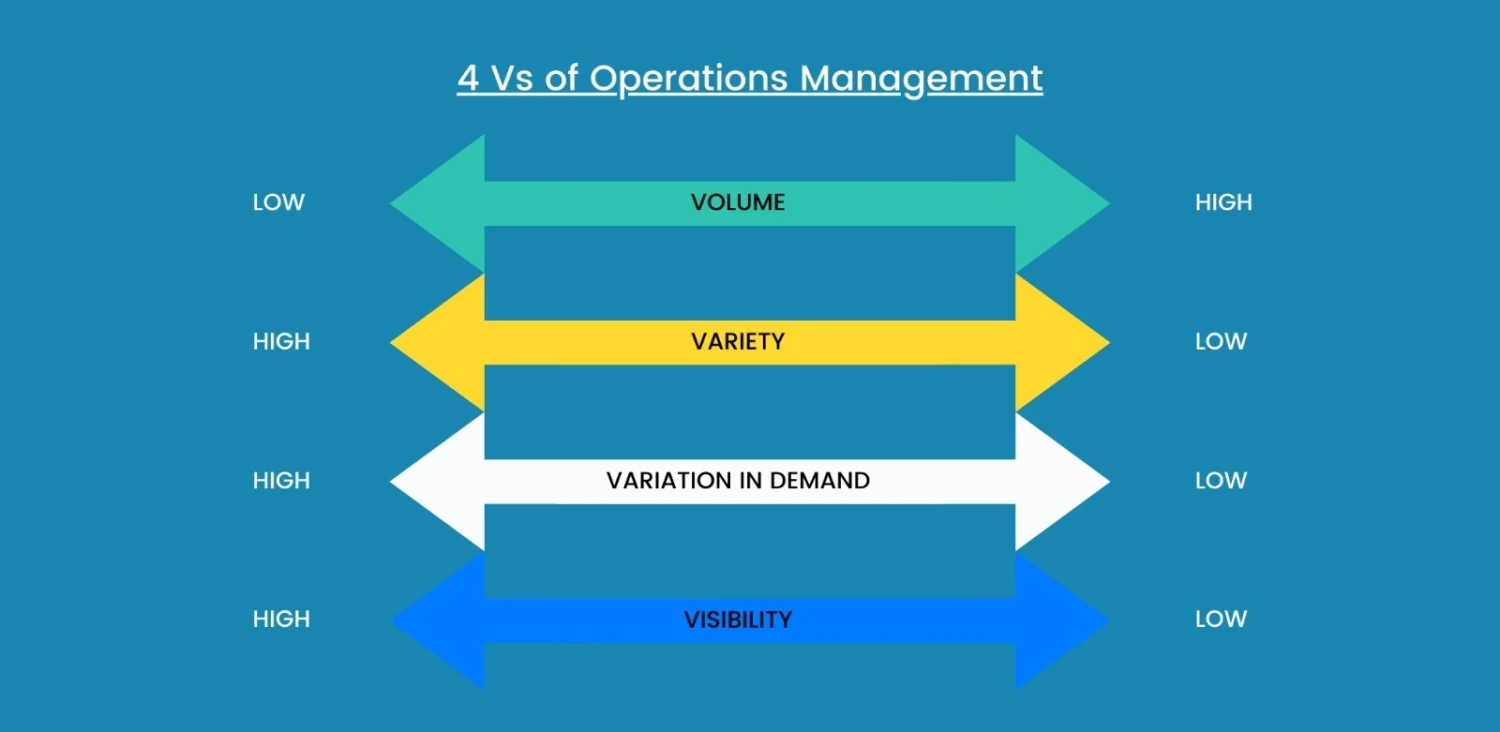 4 Vs of Operations Management

LOW VOLUME HIGH

HIGH VARIETY LOW

HIGH VARIATION IN DEMAND LOW

HIGH VISIBILITY LOW